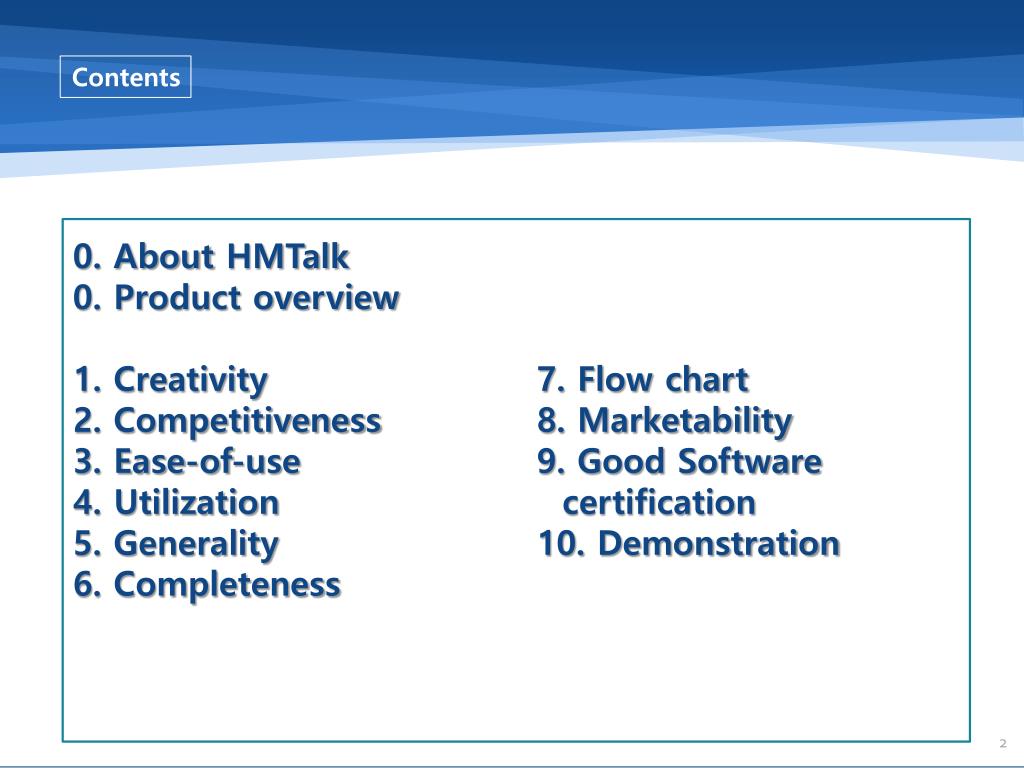 Contents

0. About HMTalk
0. Product overview

1. Creativity
2. Competitiveness
3. Ease-of-use
4. Utilization
5. Generality
6. Completeness

7. Flow chart
8. Marketability
9. Good Software certification
10. Demonstration

2